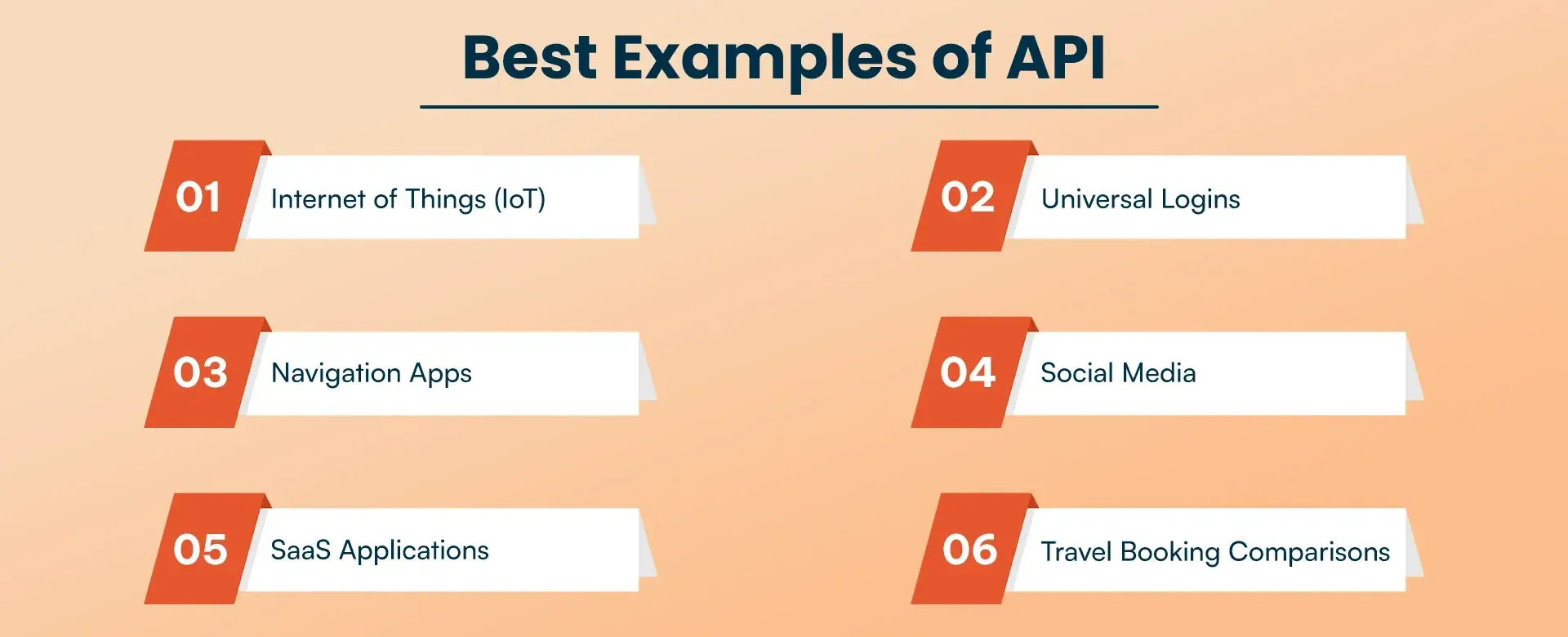 Best Examples of API

01 Internet of Things (IoT)

02 Universal Logins

03 Navigation Apps

04 Social Media

05 SaaS Applications

06 Travel Booking Comparisons